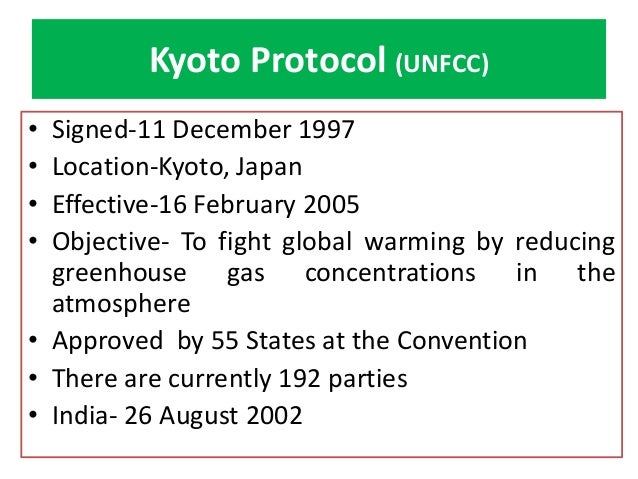 Kyoto Protocol (UNFCC)

• Signed-11 December 1997
• Location-Kyoto, Japan
• Effective-16 February 2005
• Objective- To fight global warming by reducing greenhouse gas concentrations in the atmosphere
• Approved by 55 States at the Convention
• There are currently 192 parties
• India- 26 August 2002